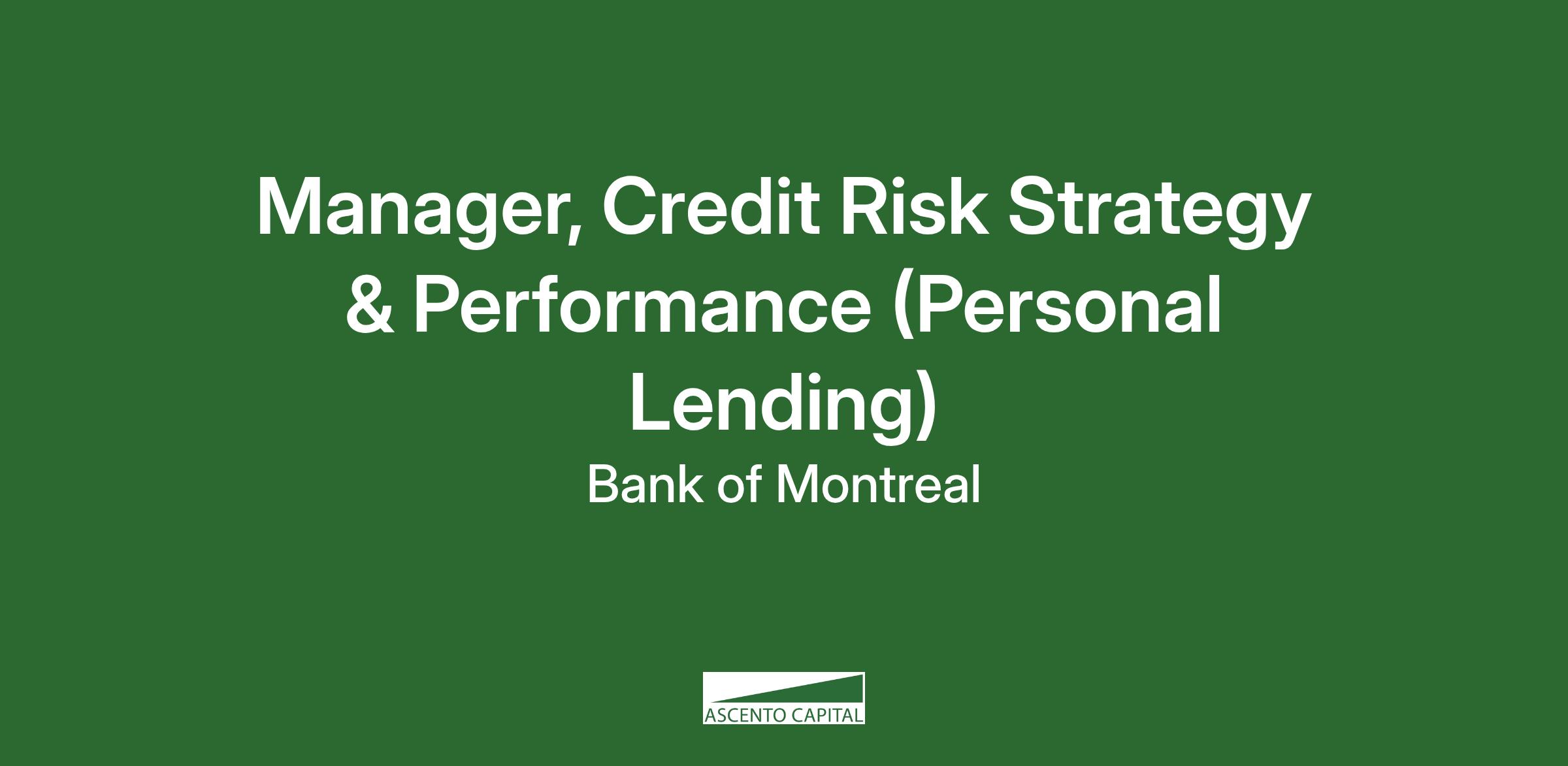 Manager, Credit Risk Strategy & Performance (Personal Lending)

Bank of Montreal

ASCENTO CAPITAL